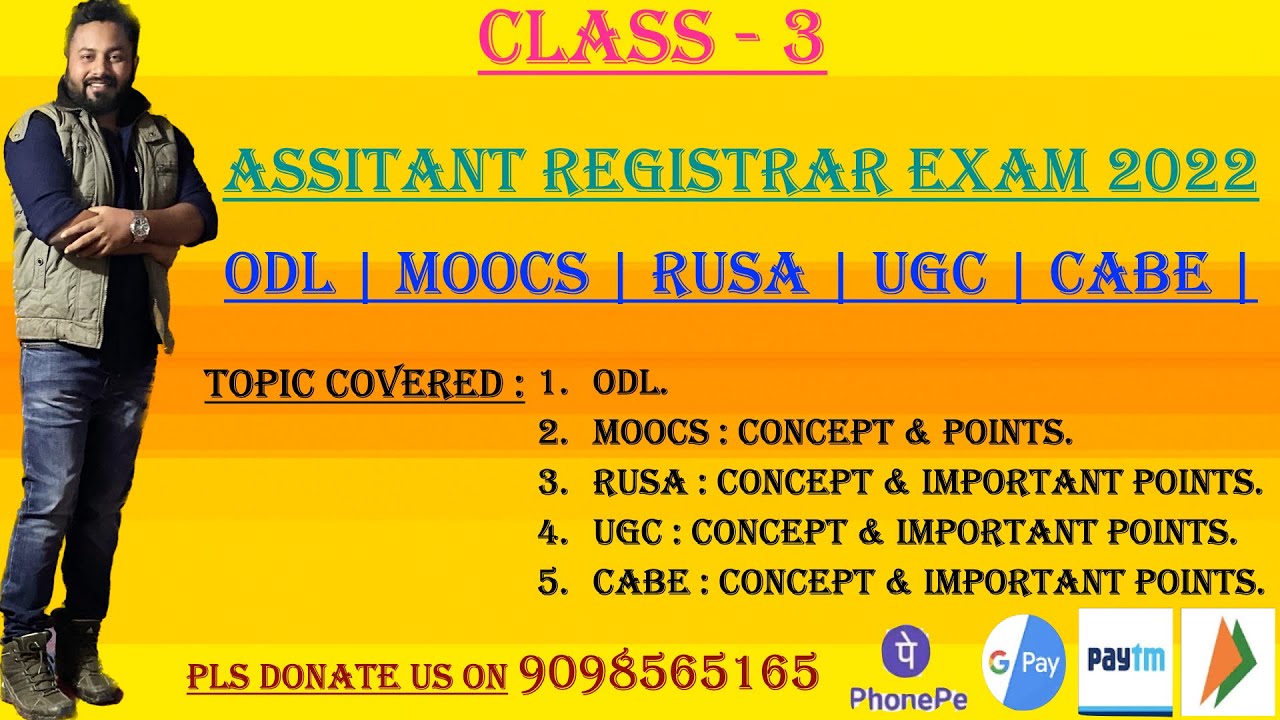 CLASS - 3

ASSITANT REGISTRAR EXAM 2022

ODL | MOOCS | RUSA | UGC | CABE |

TOPIC COVERED : 1. ODL.
2. MOOCS : CONCEPT & POINTS.
3. RUSA : CONCEPT & IMPORTANT POINTS.
4. UGC : CONCEPT & IMPORTANT POINTS.
5. CABE : CONCEPT & IMPORTANT POINTS.

PLS DONATE US ON 9098565165

पे PhonePe

G Pay

Paytm